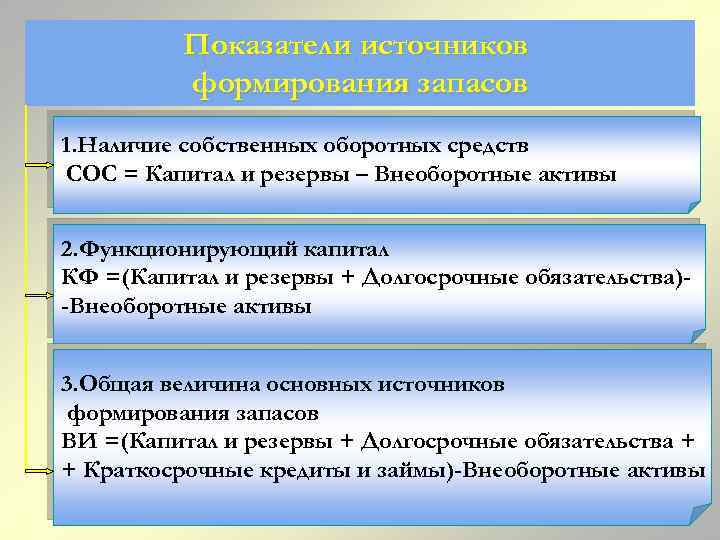 Показатели источников формирования запасов

1.Наличие собственных оборотных средств
СОС = Капитал и резервы – Внеоборотные активы

2.Функционирующий капитал
КФ =(Капитал и резервы + Долгосрочные обязательства)-
-Внеоборотные активы

3.Общая величина основных источников
формирования запасов
ВИ =(Капитал и резервы + Долгосрочные обязательства +
+ Краткосрочные кредиты и займы)-Внеоборотные активы